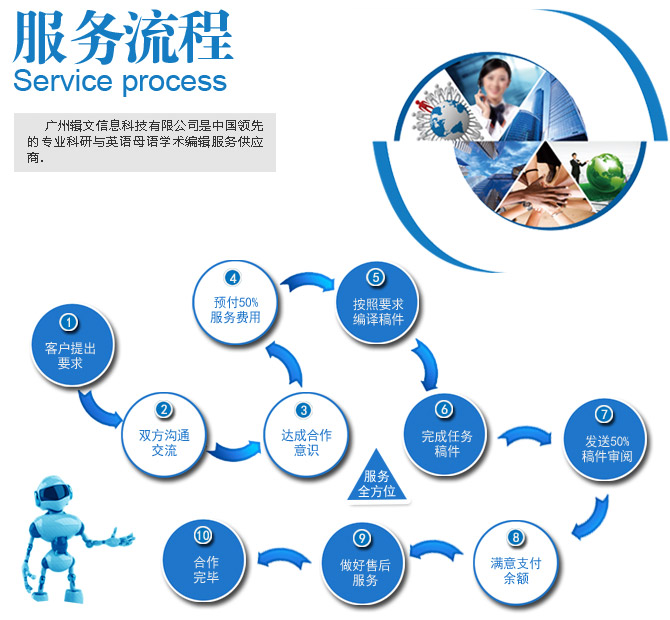 服务流程
Service process

广州辑文信息科技有限公司是中国领先的专业科研与英语母语学术编辑服务供应商.

①
客户提出要求

②
双方沟通交流

③
达成合作意识

④
预付50%服务费用

⑤
按照要求编译稿件

⑥
完成任务稿件

⑦
发送50%稿件审阅

⑧
满意支付余额

⑨
做好售后服务

⑩
合作完毕

服务全方位